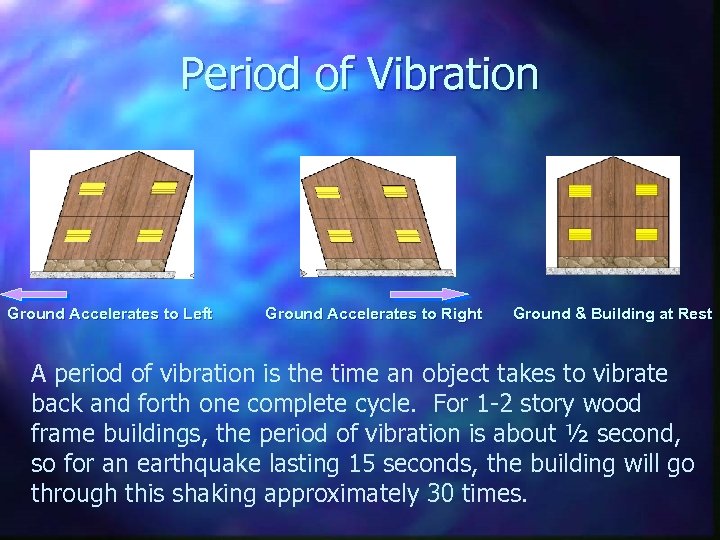 Period of Vibration

Ground Accelerates to Left

Ground Accelerates to Right

Ground & Building at Rest

A period of vibration is the time an object takes to vibrate back and forth one complete cycle. For 1-2 story wood frame buildings, the period of vibration is about ½ second, so for an earthquake lasting 15 seconds, the building will go through this shaking approximately 30 times.